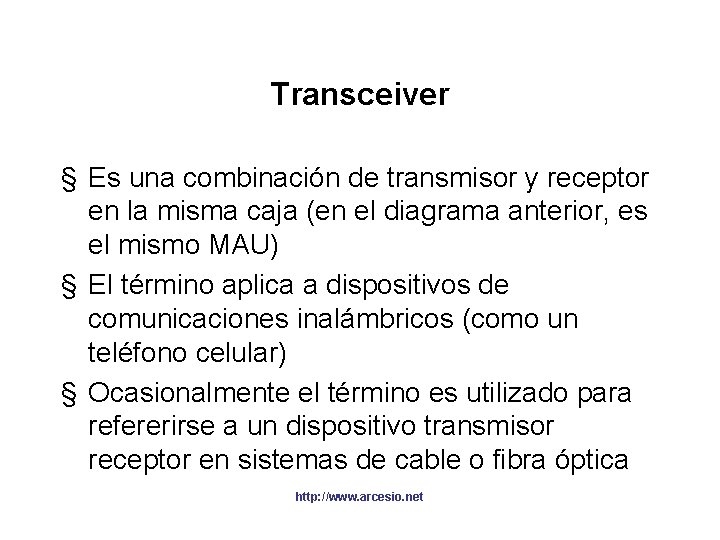 Transceiver

§ Es una combinación de transmisor y receptor en la misma caja (en el diagrama anterior, es el mismo MAU)

§ El término aplica a dispositivos de comunicaciones inalámbricos (como un teléfono celular)

§ Ocasionalmente el término es utilizado para refererirse a un dispositivo transmisor receptor en sistemas de cable o fibra óptica

http://www.arcesio.net